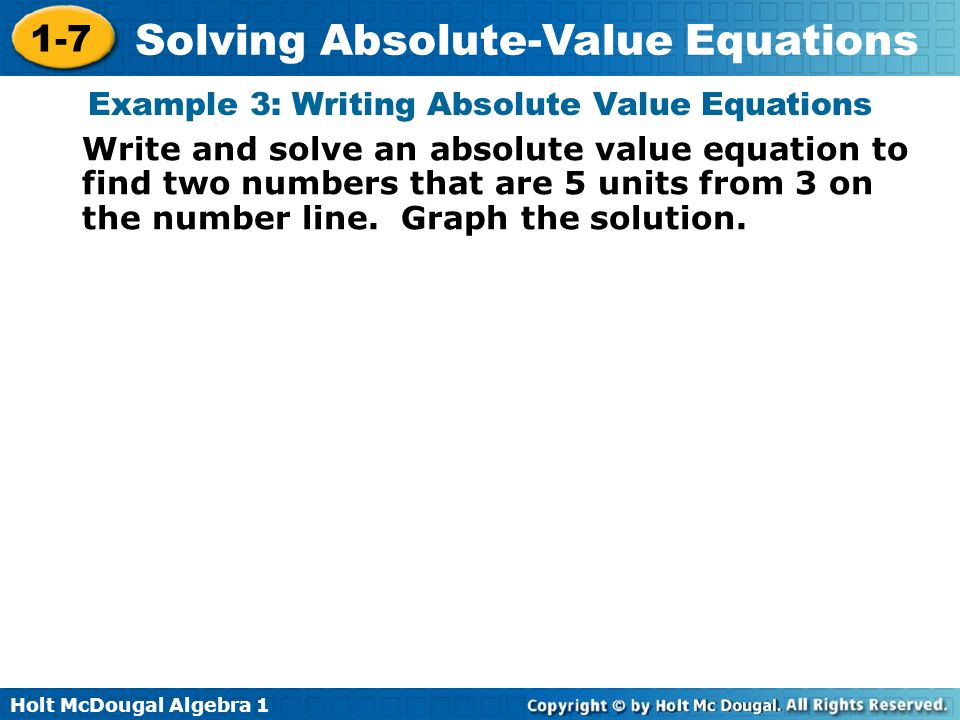 1-7 Solving Absolute-Value Equations

Example 3: Writing Absolute Value Equations

Write and solve an absolute value equation to find two numbers that are 5 units from 3 on the number line. Graph the solution.

Holt McDougal Algebra 1

Copyright © by Holt Mc Dougal. All Rights Reserved.